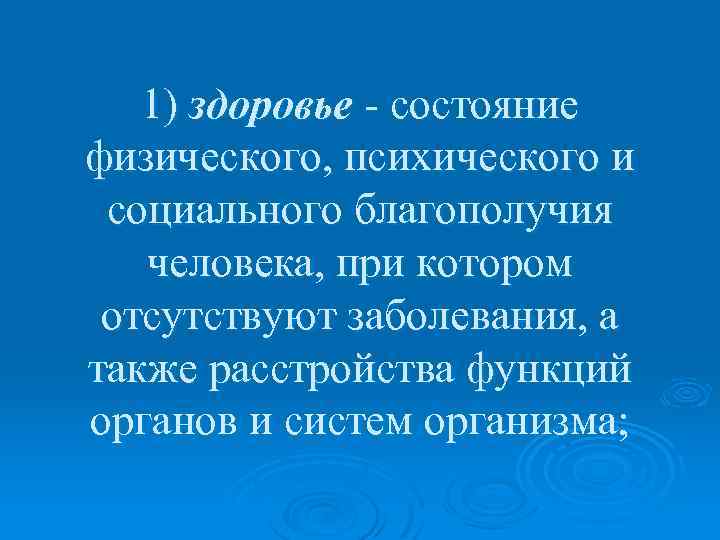 1) здоровье - состояние физического, психического и социального благополучия человека, при котором отсутствуют заболевания, а также расстройства функций органов и систем организма;